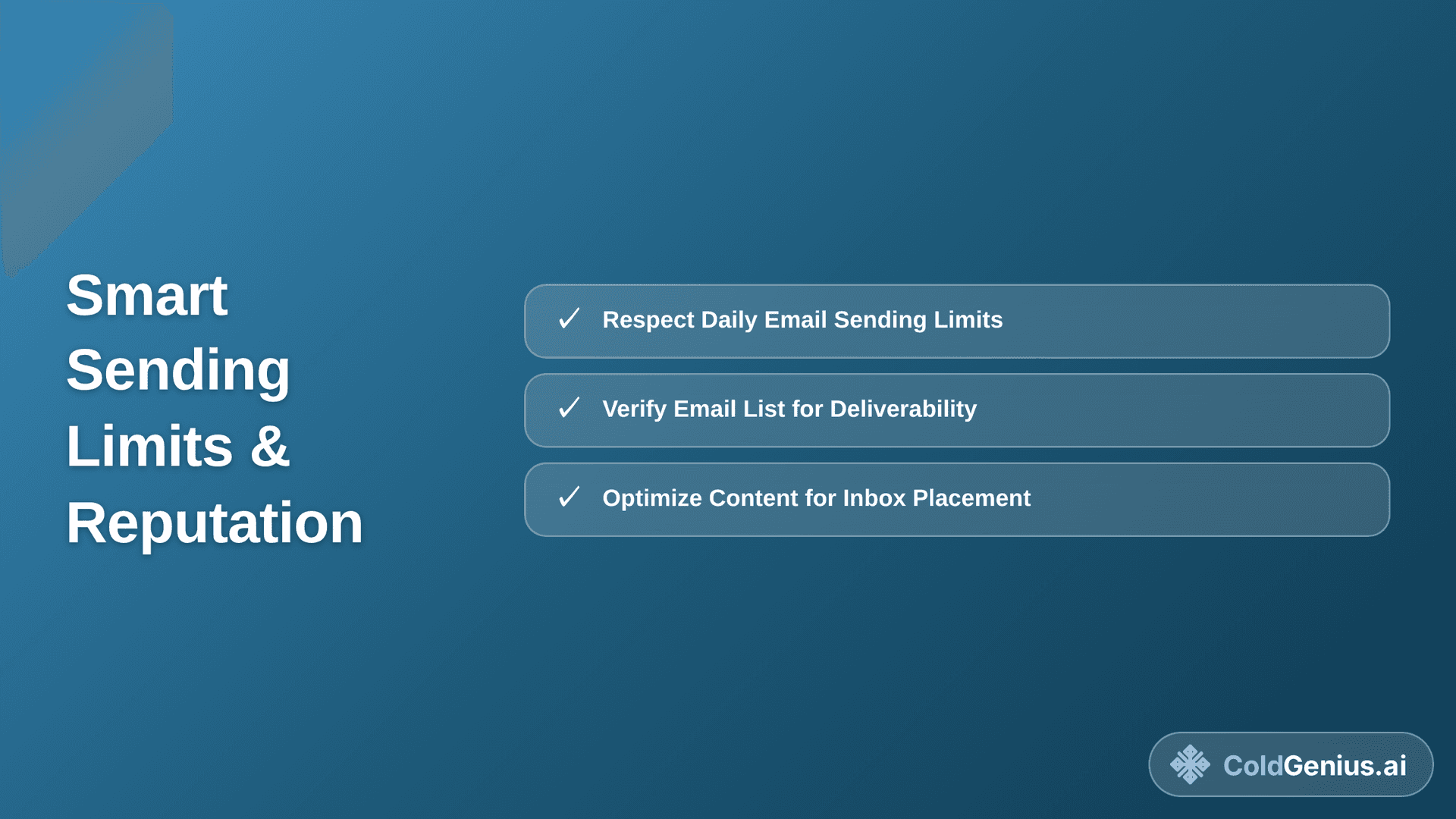 Smart Sending Limits & Reputation

✓ Respect Daily Email Sending Limits

✓ Verify Email List for Deliverability

✓ Optimize Content for Inbox Placement

ColdGenius.ai